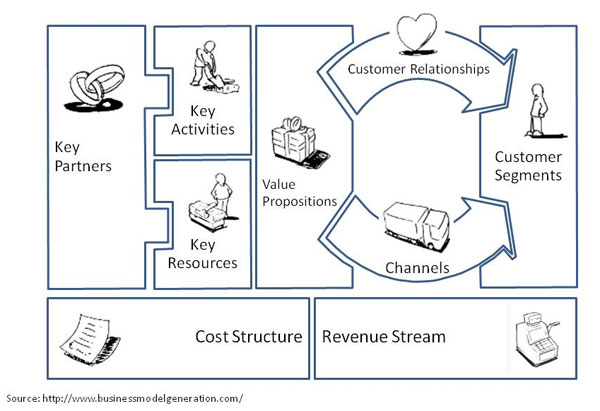 Key Partners

Key Activities

Key Resources

Value Propositions

Customer Relationships

Channels

Customer Segments

Cost Structure

Revenue Stream

Source: http://www.businessmodelgeneration.com/